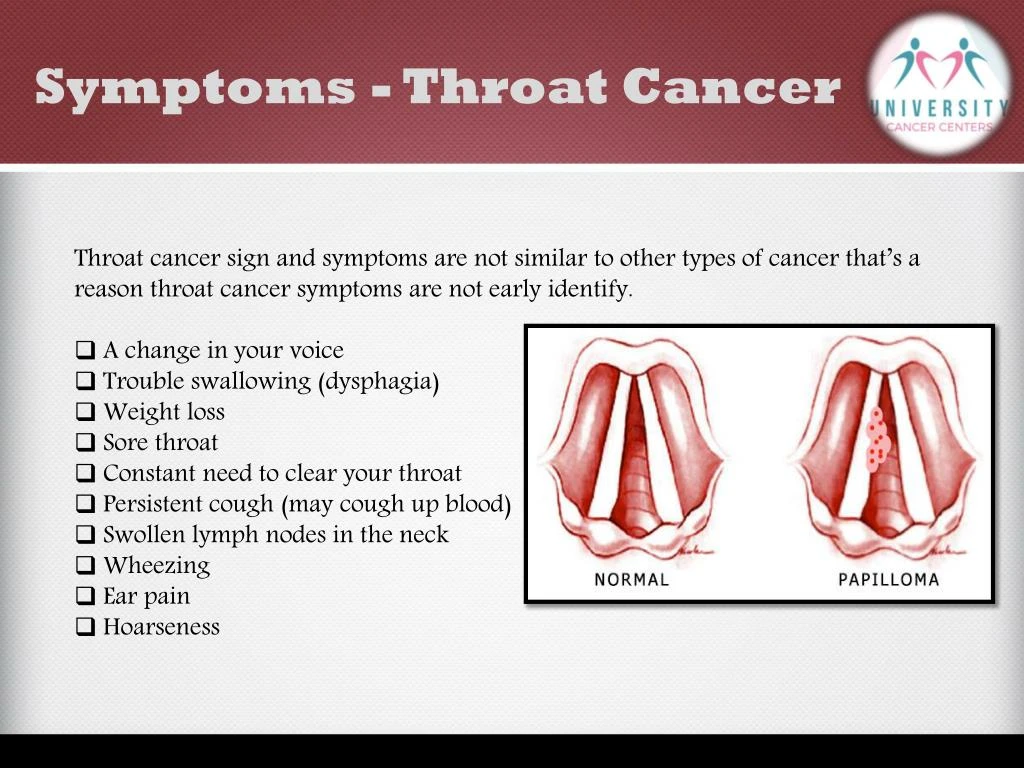 Symptoms - Throat Cancer

UNIVERSITY
CANCER CENTERS

Throat cancer sign and symptoms are not similar to other types of cancer that's a reason throat cancer symptoms are not early identify.

❑ A change in your voice
❑ Trouble swallowing (dysphagia)
❑ Weight loss
❑ Sore throat
❑ Constant need to clear your throat
❑ Persistent cough (may cough up blood)
❑ Swollen lymph nodes in the neck
❑ Wheezing
❑ Ear pain
❑ Hoarseness

NORMAL

PAPILLOMA